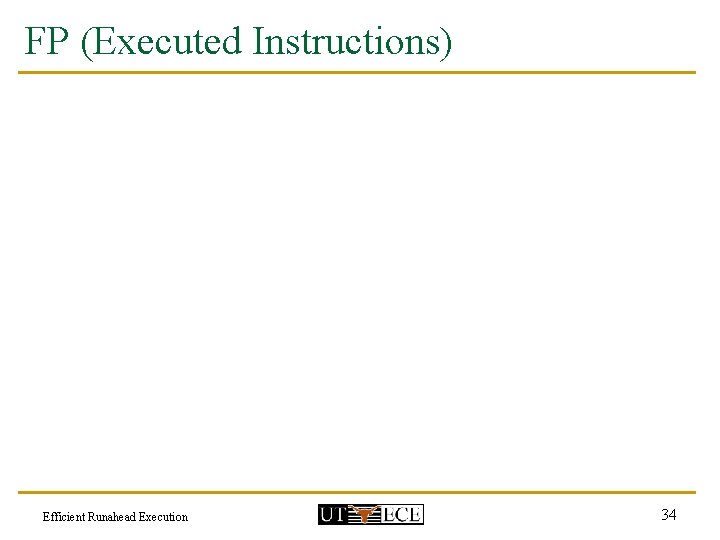 FP (Executed Instructions)

Efficient Runahead Execution

UT ECE

34